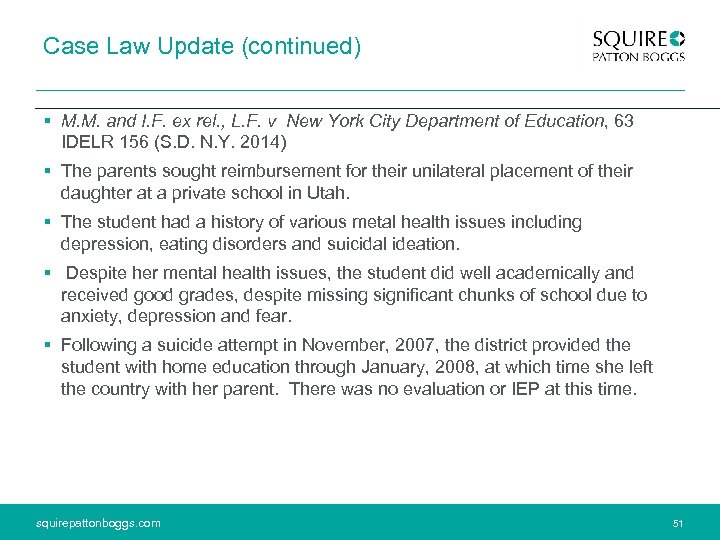 Case Law Update (continued)

SQUIRE
PATTON BOGGS

▪ M.M. and I.F. ex rel., L.F. v New York City Department of Education, 63 IDELR 156 (S.D. N.Y. 2014)

▪ The parents sought reimbursement for their unilateral placement of their daughter at a private school in Utah.

▪ The student had a history of various metal health issues including depression, eating disorders and suicidal ideation.

▪ Despite her mental health issues, the student did well academically and received good grades, despite missing significant chunks of school due to anxiety, depression and fear.

▪ Following a suicide attempt in November, 2007, the district provided the student with home education through January, 2008, at which time she left the country with her parent. There was no evaluation or IEP at this time.

squirepattonboggs.com

51